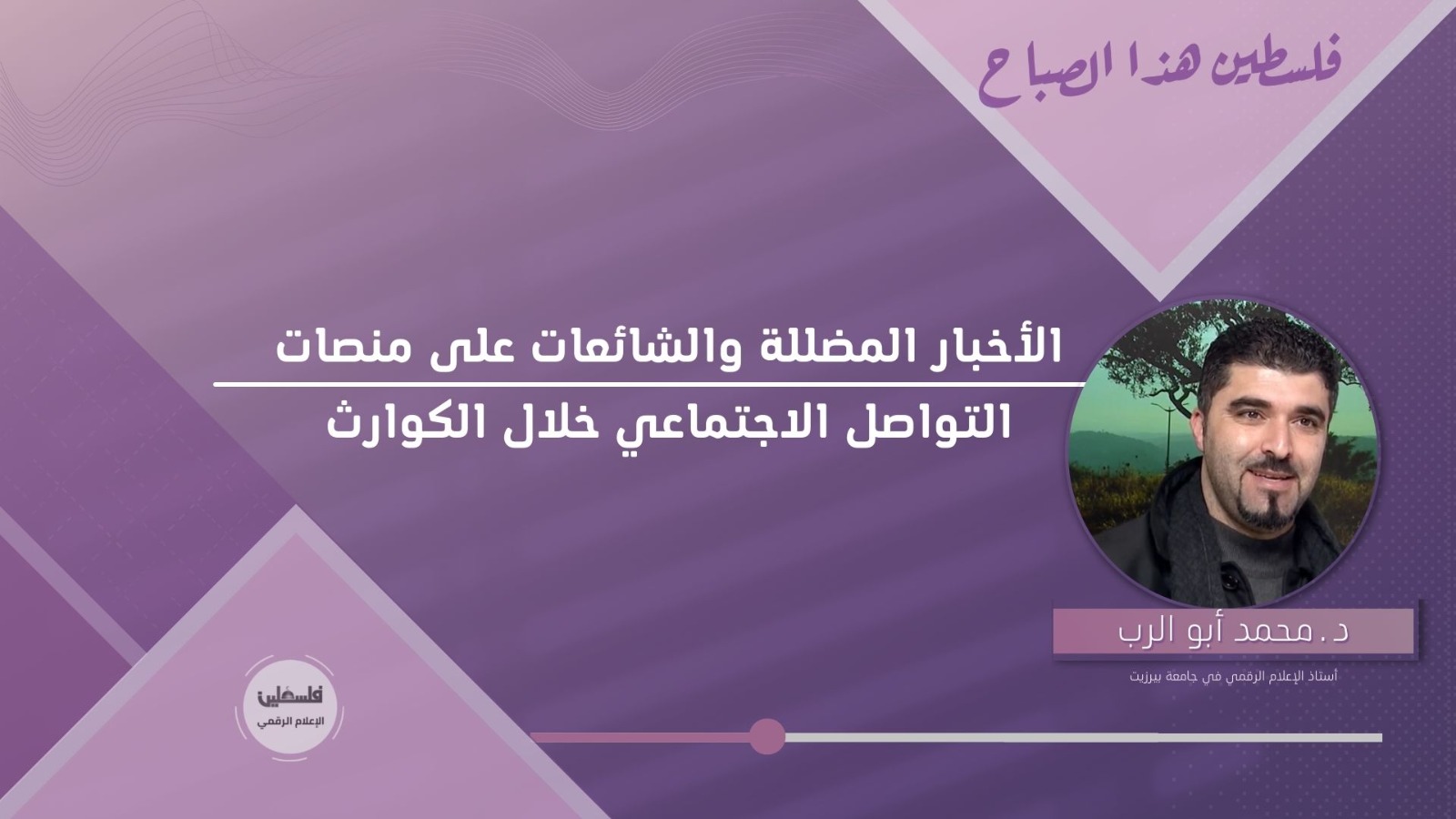 فلسطين هذا الصباح

الأخبار المضللة والشائعات على منصات التواصل الاجتماعي خلال الكوارث

د. محمد أبو الرب
أستاذ الإعلام الرقمي في جامعة بيرزيت

فلسطين
الإعلام الرقمي